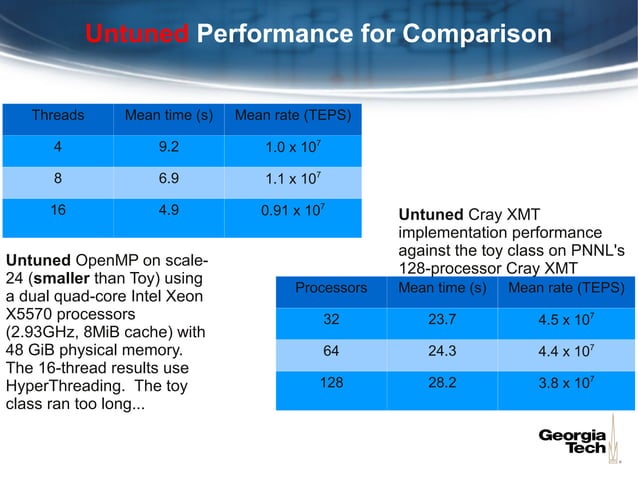 Untuned Performance for Comparison

| Threads | Mean time (s) | Mean rate (TEPS) |
|---|---|---|
| 4 | 9.2 | $1.0 \times 10^7$ |
| 8 | 6.9 | $1.1 \times 10^7$ |
| 16 | 4.9 | $0.91 \times 10^7$ |

Untuned OpenMP on scale-24 (smaller than Toy) using a dual quad-core Intel Xeon X5570 processors (2.93GHz, 8MiB cache) with 48 GiB physical memory. The 16-thread results use HyperThreading. The toy class ran too long...

Untuned Cray XMT implementation performance against the toy class on PNNL's 128-processor Cray XMT

| Processors | Mean time (s) | Mean rate (TEPS) |
|---|---|---|
| 32 | 23.7 | $4.5 \times 10^7$ |
| 64 | 24.3 | $4.4 \times 10^7$ |
| 128 | 28.2 | $3.8 \times 10^7$ |

Georgia Tech